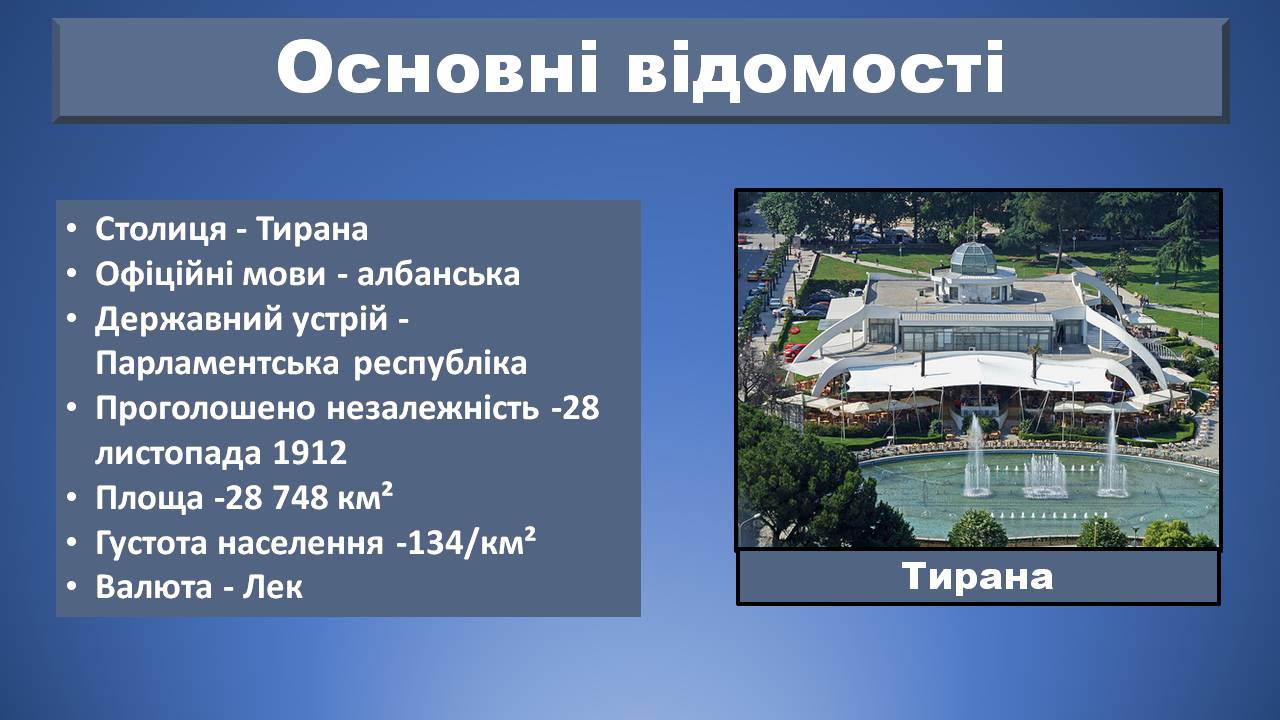 Основні відомості

• Столиця - Тирана
• Офіційні мови - албанська
• Державний устрій - Парламентська республіка
• Проголошено незалежність -28 листопада 1912
• Площа -28 748 км²
• Густота населення -134/км²
• Валюта - Лек

Тирана